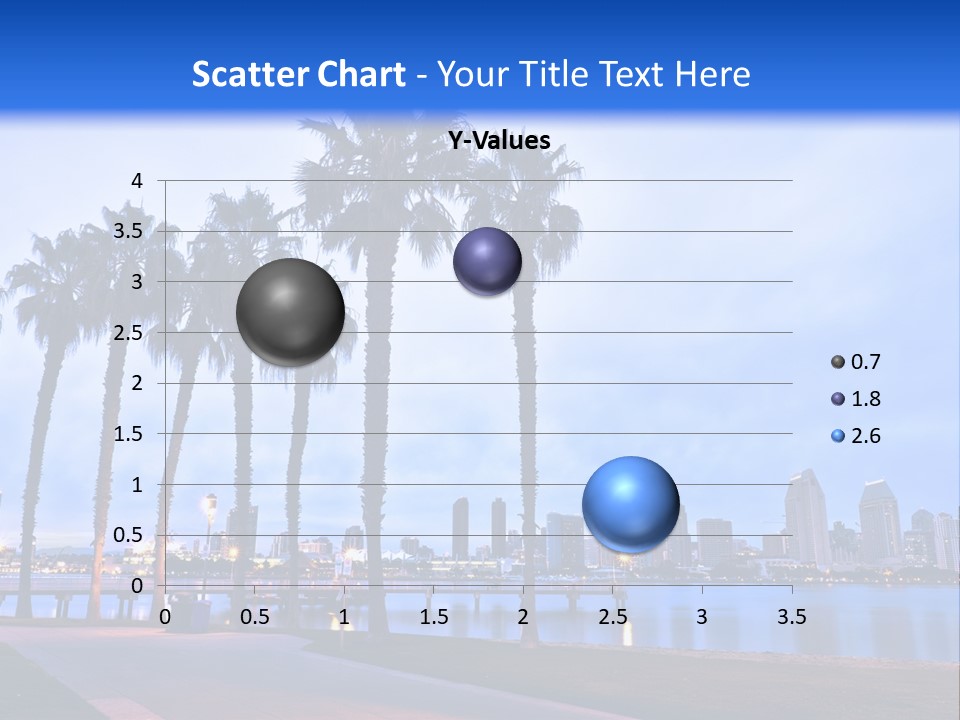 Scatter Chart - Your Title Text Here

Y-Values

4
3.5
3
2.5
2
1.5
1
0.5
0

0 0.5 1 1.5 2 2.5 3 3.5

0.7
1.8
2.6